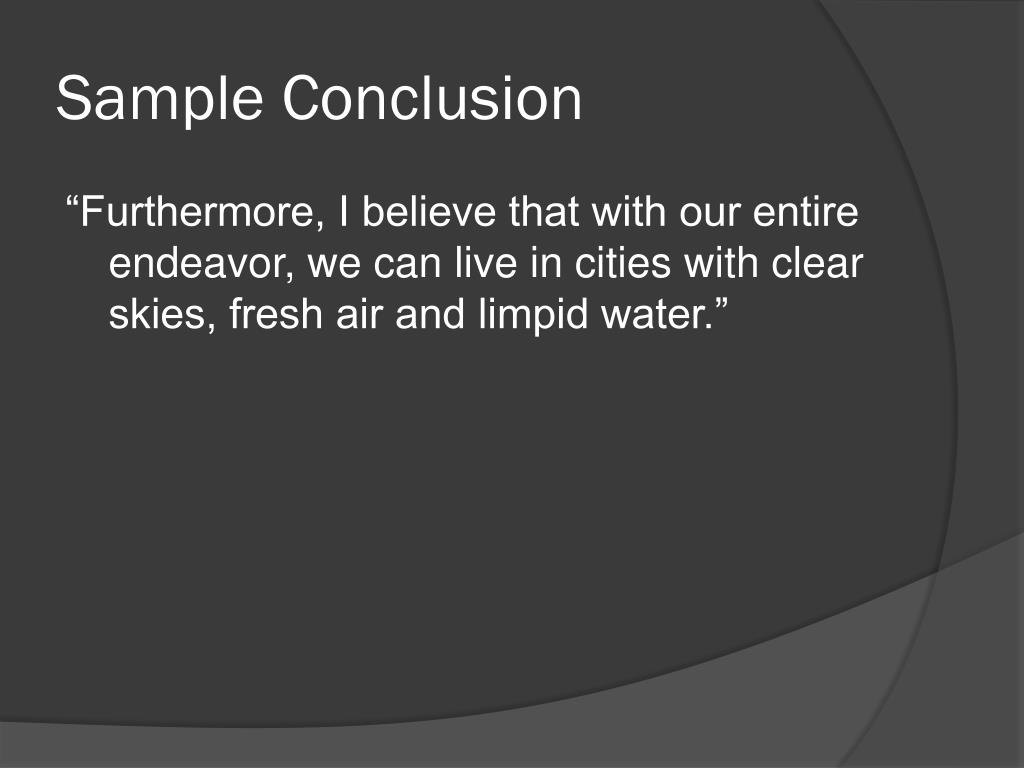 Sample Conclusion

“Furthermore, I believe that with our entire endeavor, we can live in cities with clear skies, fresh air and limpid water.”